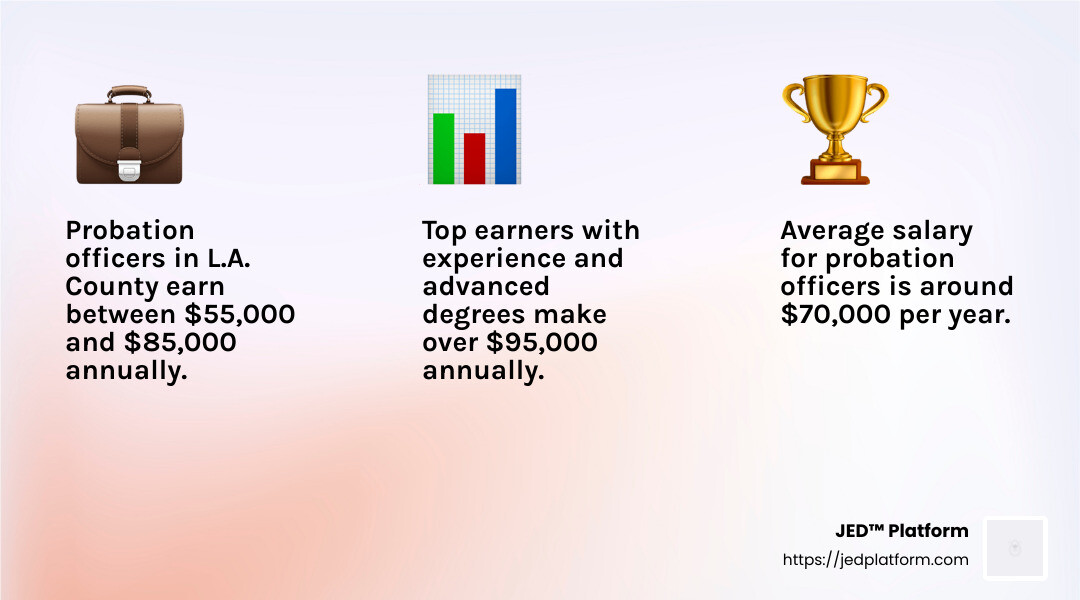 Probation officers in L.A. County earn between \$55,000 and \$85,000 annually.

Top earners with experience and advanced degrees make over \$95,000 annually.

Average salary for probation officers is around \$70,000 per year.

JED™ Platform
https://jedplatform.com